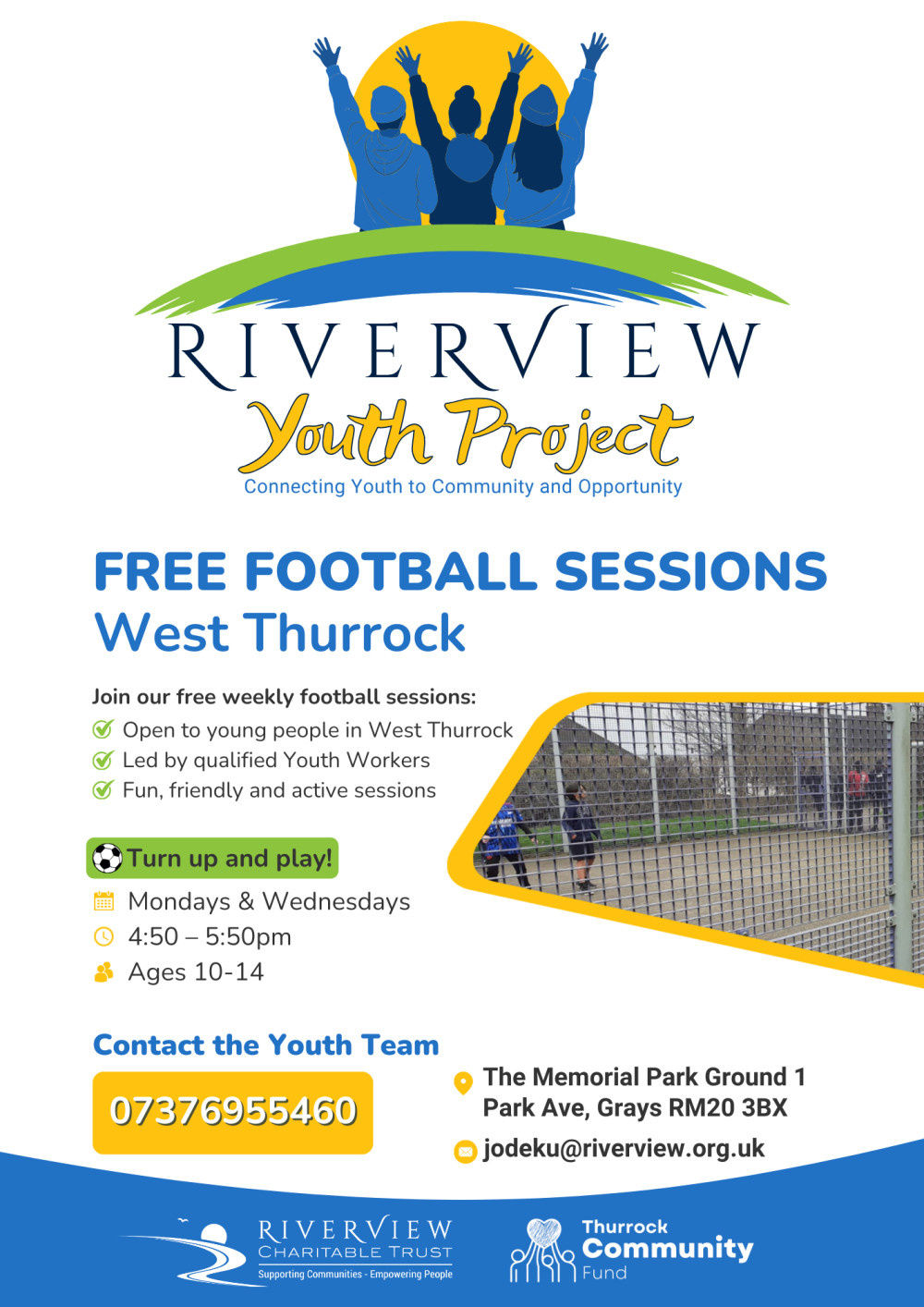 RIVERVIEW
Youth Project
Connecting Youth to Community and Opportunity

FREE FOOTBALL SESSIONS
West Thurrock

Join our free weekly football sessions:
Open to young people in West Thurrock
Led by qualified Youth Workers
Fun, friendly and active sessions

Turn up and play!
Mondays & Wednesdays
4:50 – 5:50pm
Ages 10-14

Contact the Youth Team
07376955460

The Memorial Park Ground 1 Park Ave, Grays RM20 3BX
jodeku@riverview.org.uk

RIVERVIEW
CHARITABLE TRUST
Supporting Communities - Empowering People

Thurrock Community Fund